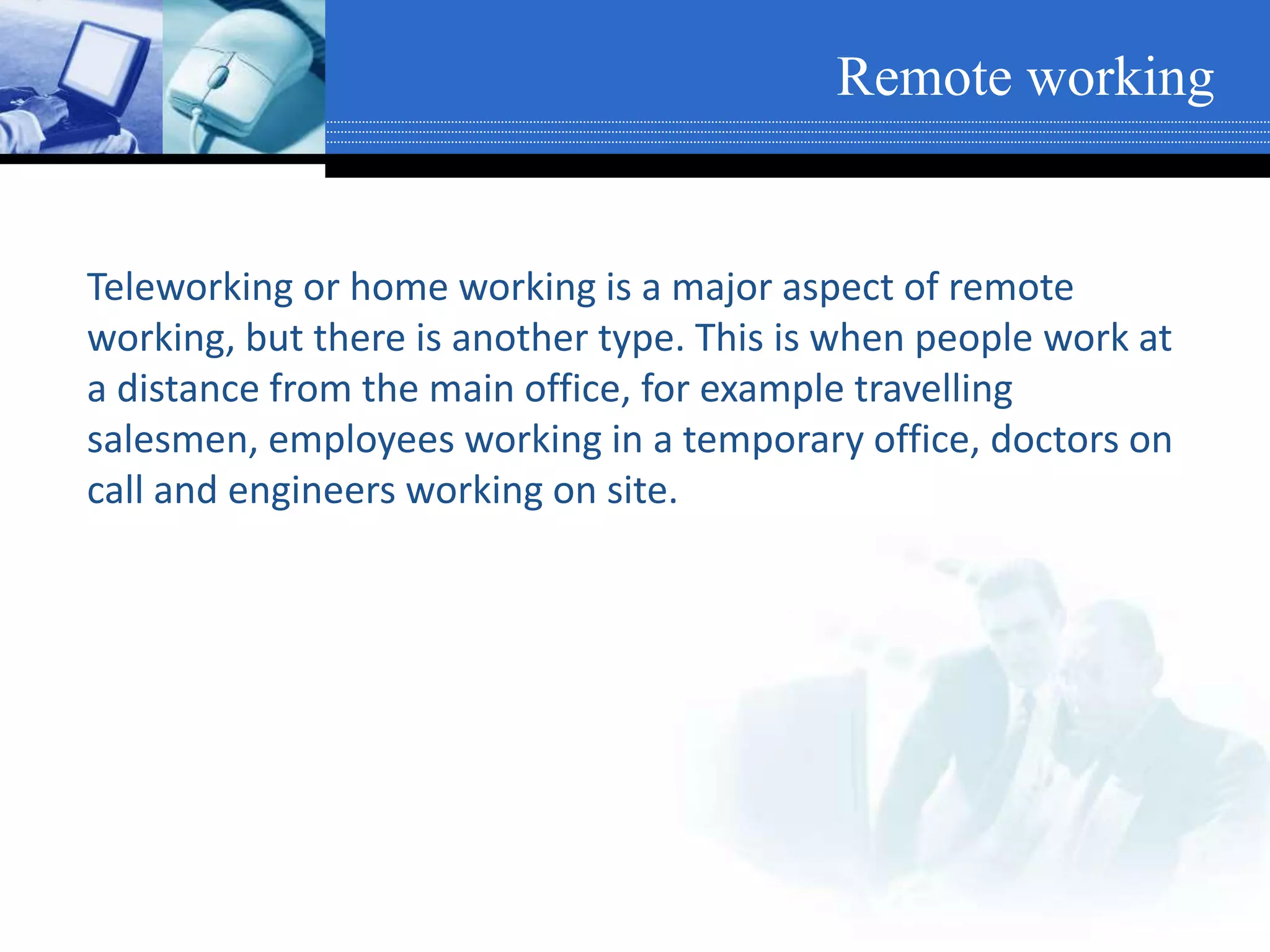 Remote working

Teleworking or home working is a major aspect of remote working, but there is another type. This is when people work at a distance from the main office, for example travelling salesmen, employees working in a temporary office, doctors on call and engineers working on site.